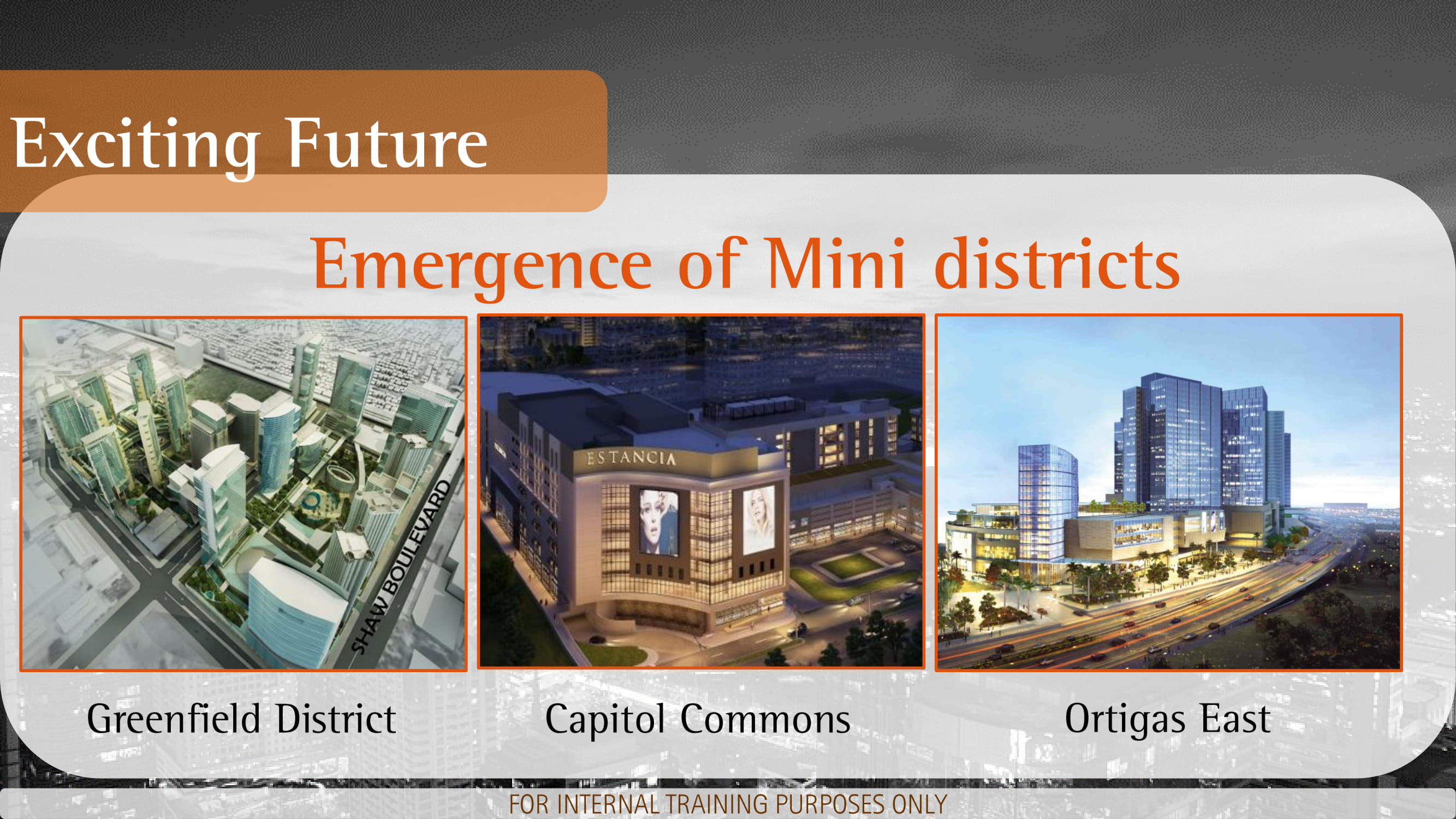 Exciting Future

Emergence of Mini districts

SHAW BOULEVARD

ESTANCIA

Greenfield District

Capitol Commons

Ortigas East

FOR INTERNAL TRAINING PURPOSES ONLY